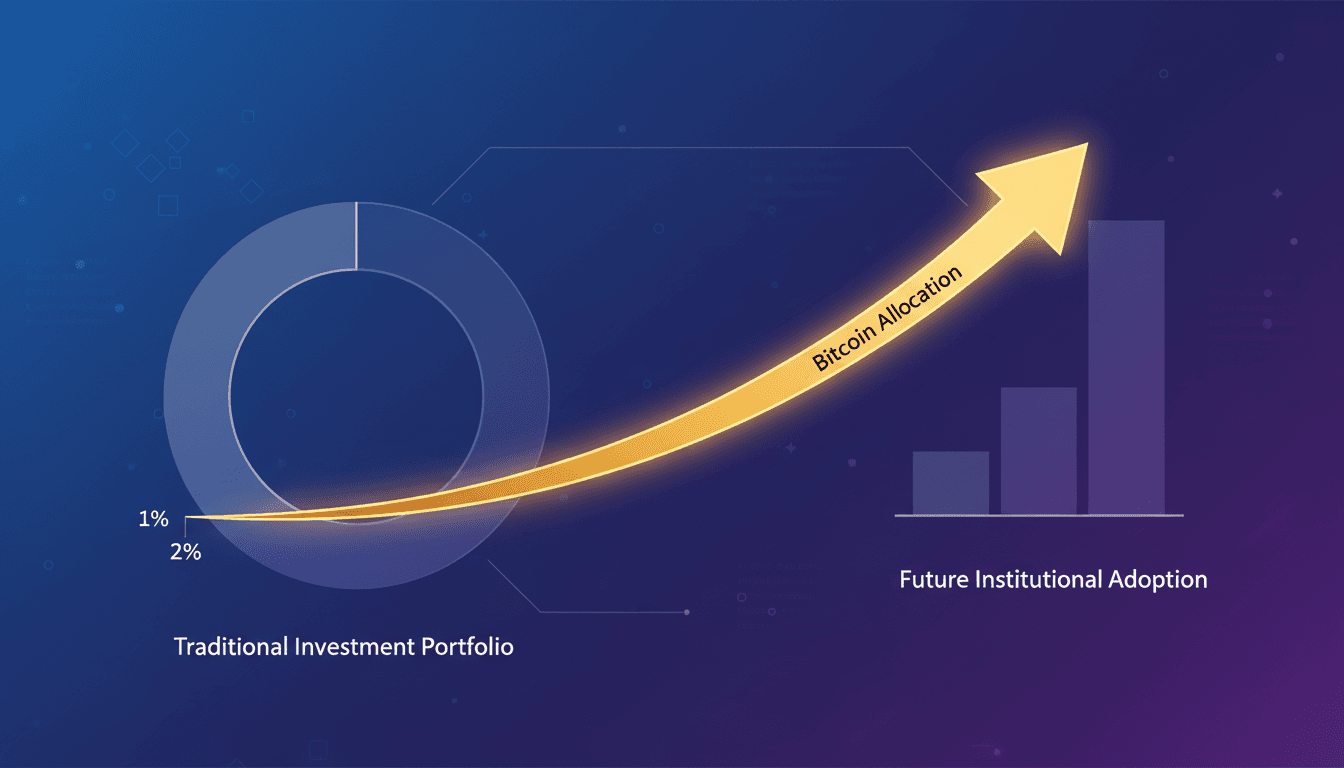 Bitcoin Allocation

1%
2%

Traditional Investment Portfolio

Future Institutional Adoption